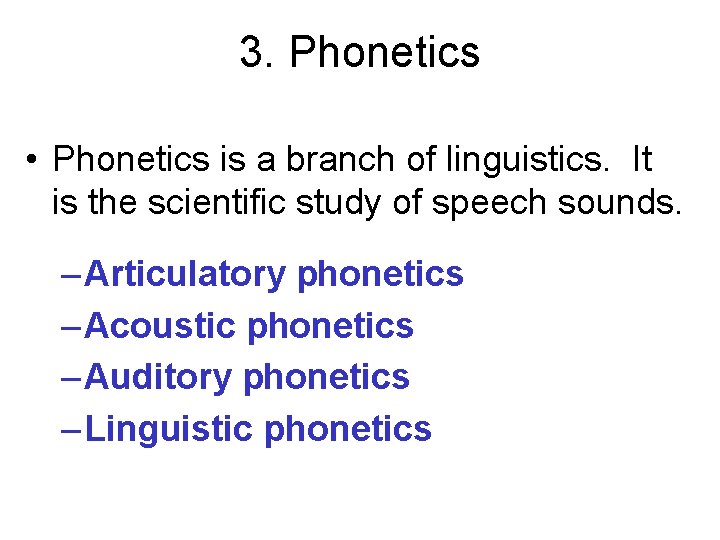 3. Phonetics

• Phonetics is a branch of linguistics. It is the scientific study of speech sounds.

– Articulatory phonetics
– Acoustic phonetics
– Auditory phonetics
– Linguistic phonetics